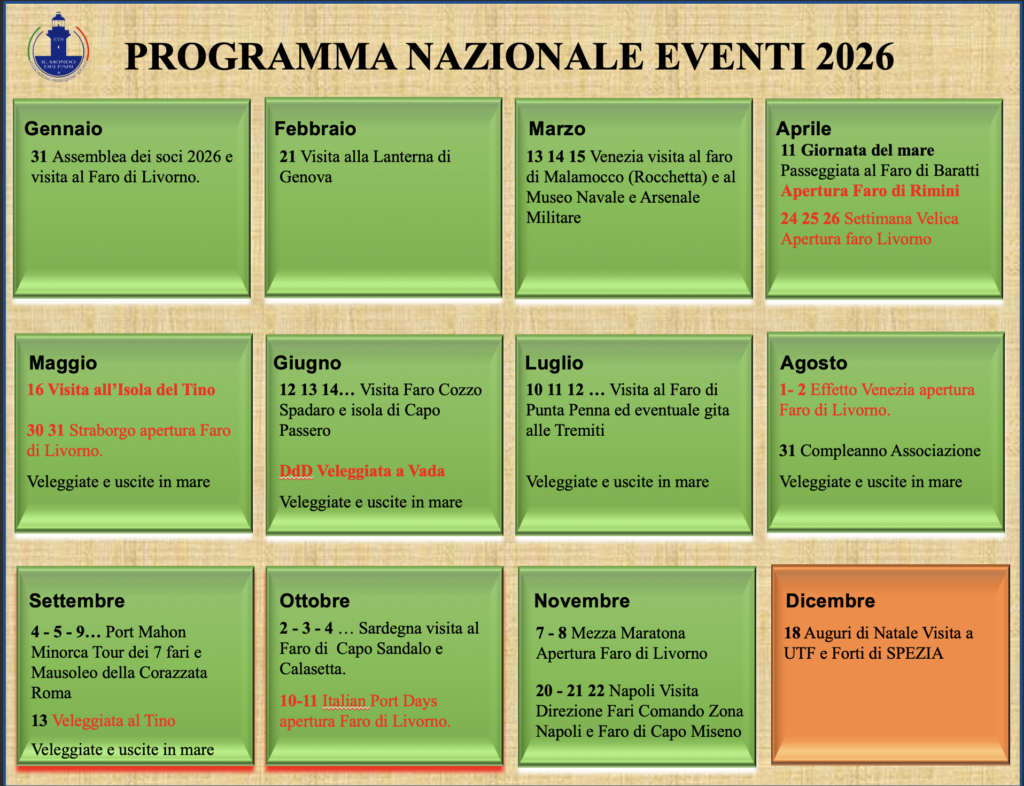 IL MONDO DEI FARI

PROGRAMMA NAZIONALE EVENTI 2026

Gennaio
31 Assemblea dei soci 2026 e visita al Faro di Livorno.

Febbraio
21 Visita alla Lanterna di Genova

Marzo
13 14 15 Venezia visita al faro di Malamocco (Rocchetta) e al Museo Navale e Arsenale Militare

Aprile
11 Giornata del mare
Passeggiata al Faro di Baratti
Apertura Faro di Rimini
24 25 26 Settimana Velica Apertura faro Livorno

Maggio
16 Visita all'Isola del Tino

30 31 Straborgo apertura Faro di Livorno.

Veleggiate e uscite in mare

Giugno
12 13 14… Visita Faro Cozzo Spadaro e isola di Capo Passero

DdD Veleggiata a Vada

Veleggiate e uscite in mare

Luglio
10 11 12 … Visita al Faro di Punta Penna ed eventuale gita alle Tremiti

Veleggiate e uscite in mare

Agosto
1- 2 Effetto Venezia apertura Faro di Livorno.

31 Compleanno Associazione

Veleggiate e uscite in mare

Settembre
4 - 5 - 9… Port Mahon Minorca Tour dei 7 fari e Mausoleo della Corazzata Roma
13 Veleggiata al Tino

Veleggiate e uscite in mare

Ottobre
2 - 3 - 4 … Sardegna visita al Faro di Capo Sandalo e Calasetta.

10-11 Italian Port Days apertura Faro di Livorno.

Novembre
7 - 8 Mezza Maratona Apertura Faro di Livorno

20 - 21 22 Napoli Visita Direzione Fari Comando Zona Napoli e Faro di Capo Miseno

Dicembre
18 Auguri di Natale Visita a UTF e Forti di SPEZIA